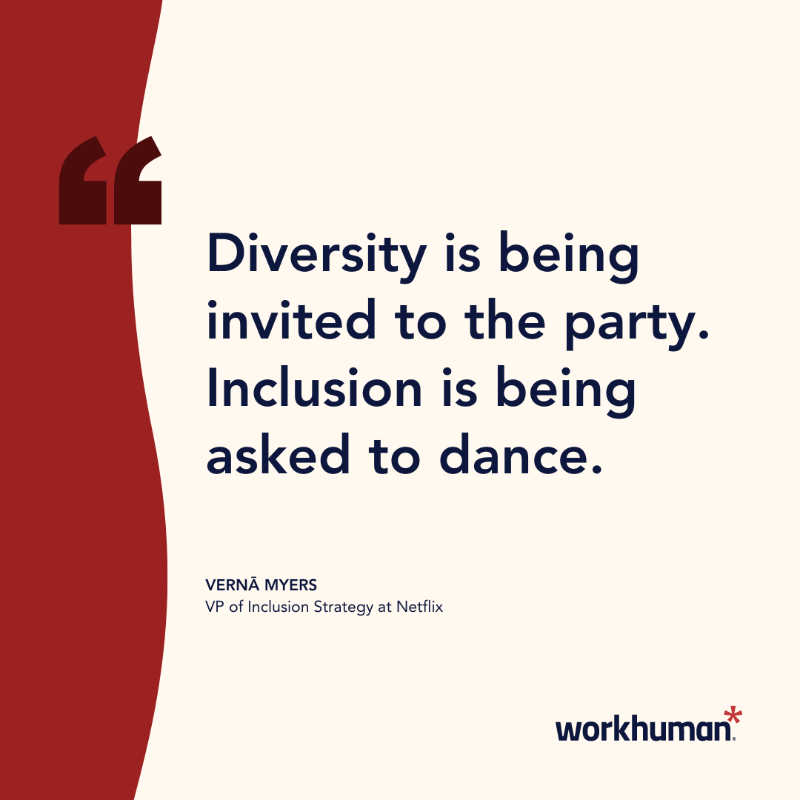 “

Diversity is being invited to the party. Inclusion is being asked to dance.

VERNĀ MYERS
VP of Inclusion Strategy at Netflix

workhuman*